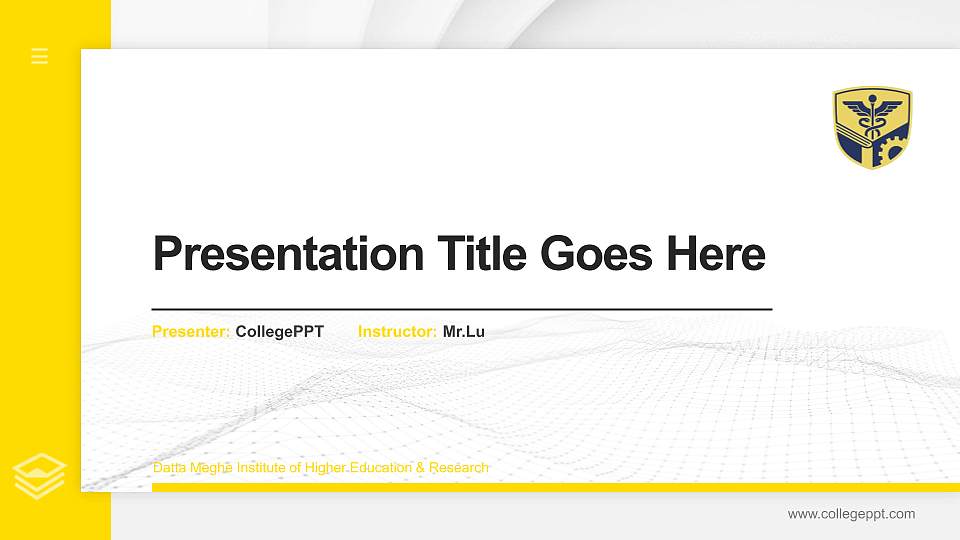 Presentation Title Goes Here

Presenter: CollegePPT Instructor: Mr.Lu

Datta Meghe Institute of Higher Education & Research

www.collegeppt.com